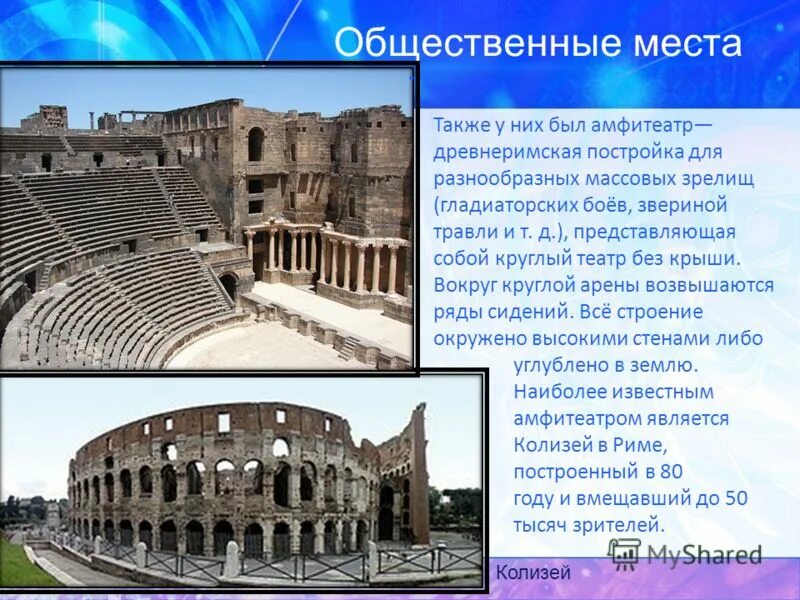 Общественные места

Также у них был амфитеатр— древнеримская постройка для разнообразных массовых зрелищ (гладиаторских боёв, звериной травли и т. д.), представляющая собой круглый театр без крыши. Вокруг круглой арены возвышаются ряды сидений. Всё строение окружено высокими стенами либо углублено в землю. Наиболее известным амфитеатром является Колизей в Риме, построенный в 80 году и вмещавший до 50 тысяч зрителей.

Колизей

MyShared